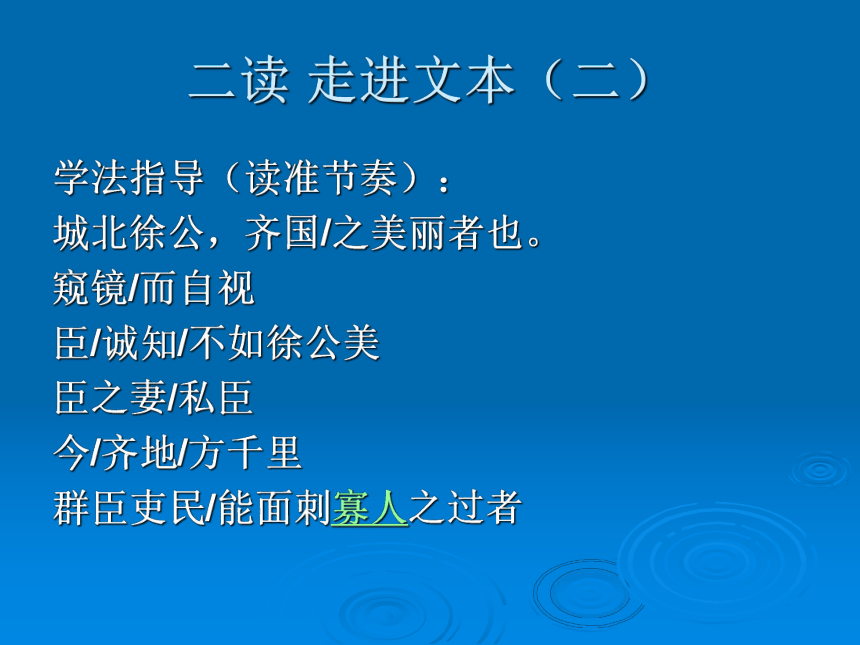 二读 走进文本（二）

学法指导（读准节奏）：
城北徐公，齐国/之美丽者也。
窥镜/而自视
臣/诚知/不如徐公美
臣之妻/私臣
今/齐地/方千里
群臣吏民/能面刺寡人之过者